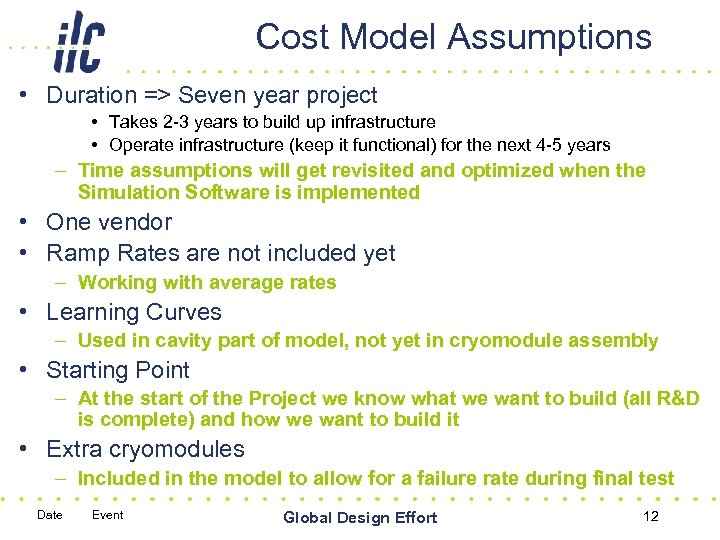 ilc

Cost Model Assumptions

• Duration => Seven year project
  • Takes 2-3 years to build up infrastructure
  • Operate infrastructure (keep it functional) for the next 4-5 years
  – Time assumptions will get revisited and optimized when the Simulation Software is implemented
• One vendor
• Ramp Rates are not included yet
  – Working with average rates
• Learning Curves
  – Used in cavity part of model, not yet in cryomodule assembly
• Starting Point
  – At the start of the Project we know what we want to build (all R&D is complete) and how we want to build it
• Extra cryomodules
  – Included in the model to allow for a failure rate during final test

Date Event Global Design Effort 12